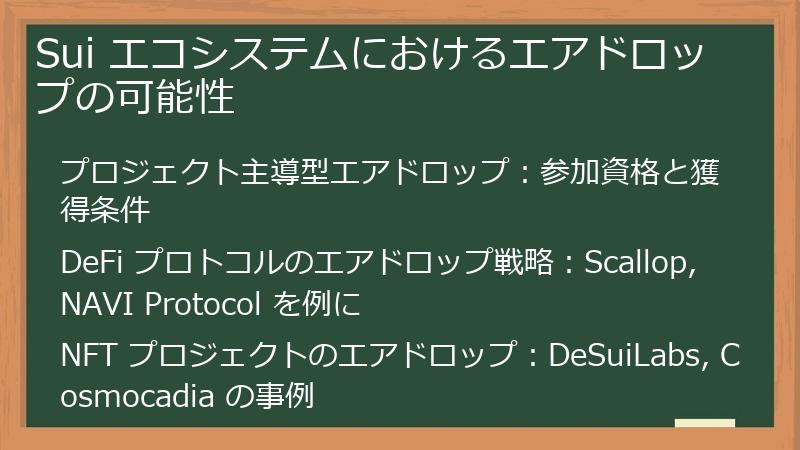 Sui エコシステムにおけるエアドロップの可能性

プロジェクト主導型エアドロップ：参加資格と獲得条件

DeFi プロトコルのエアドロップ戦略：Scallop, NAVI Protocol を例に

NFT プロジェクトのエアドロップ：DeSuiLabs, Cosmocadia の事例